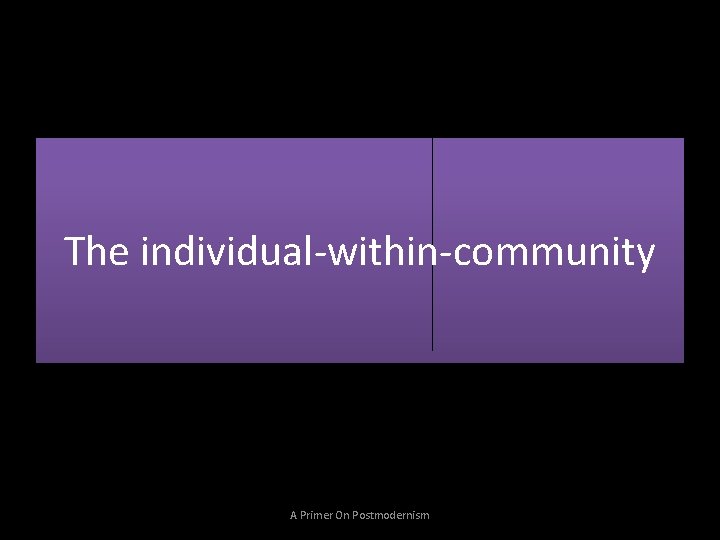 The individual-within-community

A Primer On Postmodernism